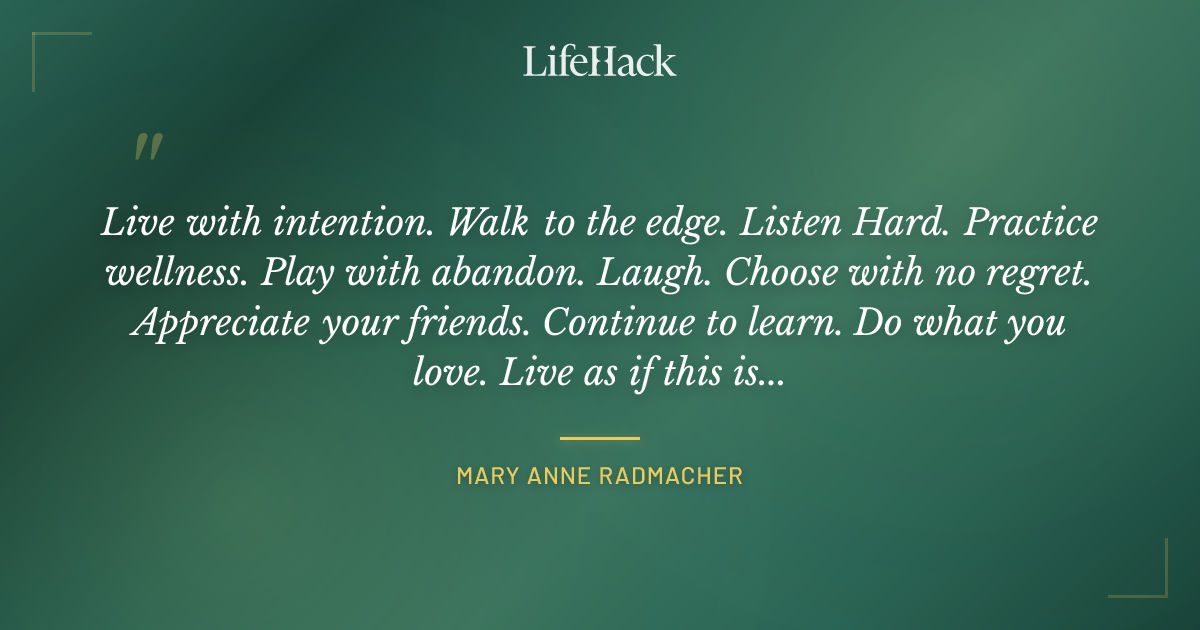 LifeHack

"

Live with intention. Walk to the edge. Listen Hard. Practice wellness. Play with abandon. Laugh. Choose with no regret. Appreciate your friends. Continue to learn. Do what you love. Live as if this is...

MARY ANNE RADMACHER